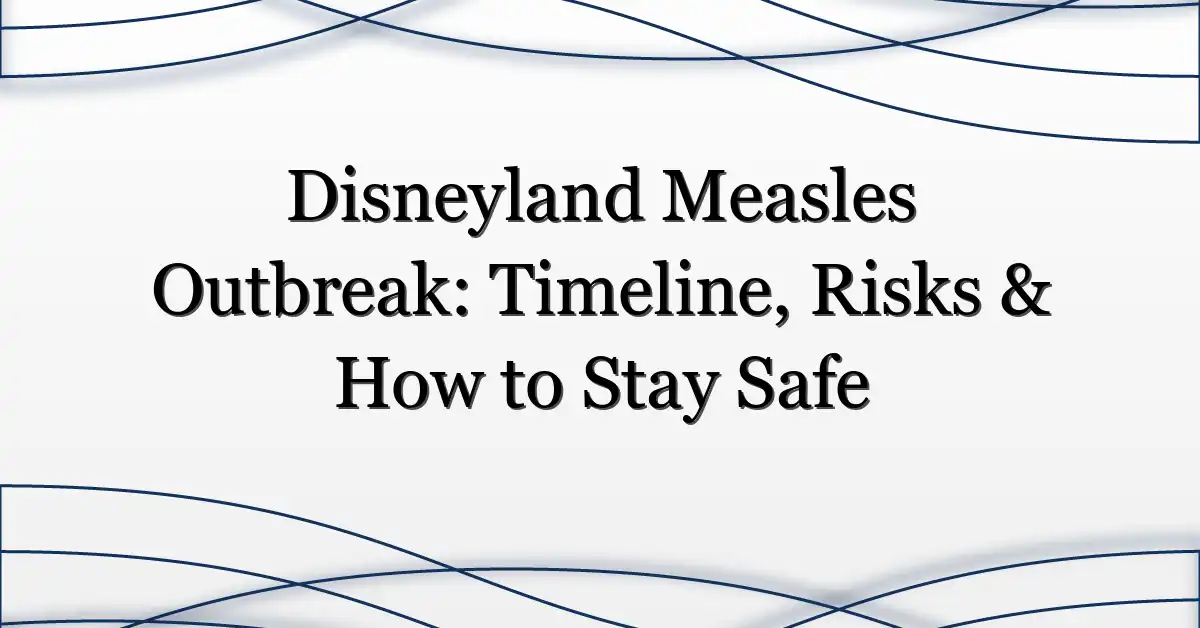 Disneyland Measles Outbreak: Timeline, Risks & How to Stay Safe